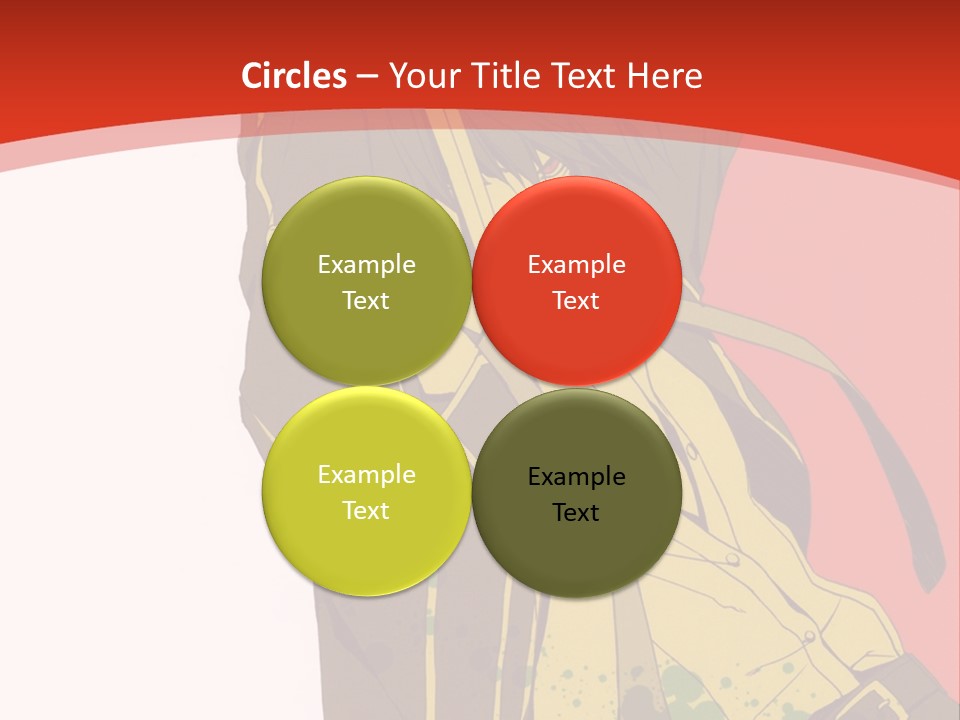 Circles – Your Title Text Here

Example Text

Example Text

Example Text

Example Text